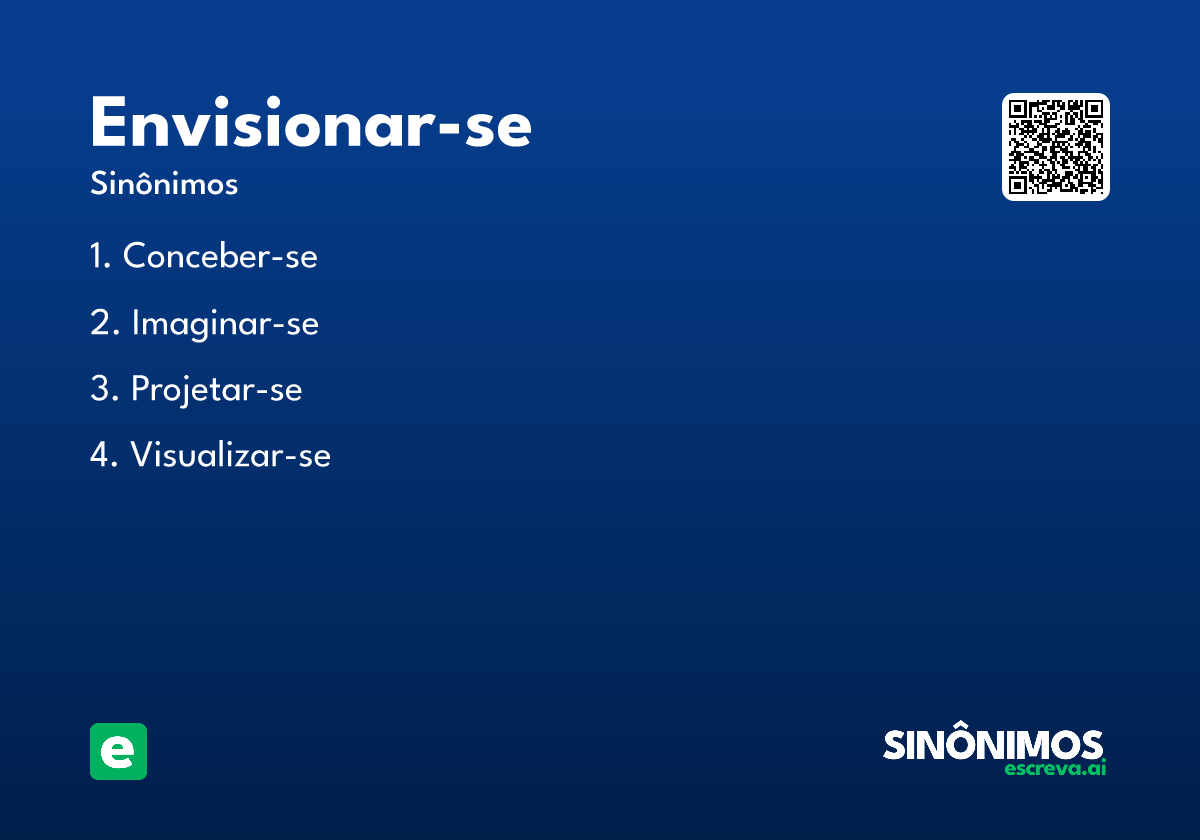 Envisionar-se
Sinônimos

1. Conceber-se

2. Imaginar-se

3. Projetar-se

4. Visualizar-se

e

SINÔNIMOS
escreva.ai